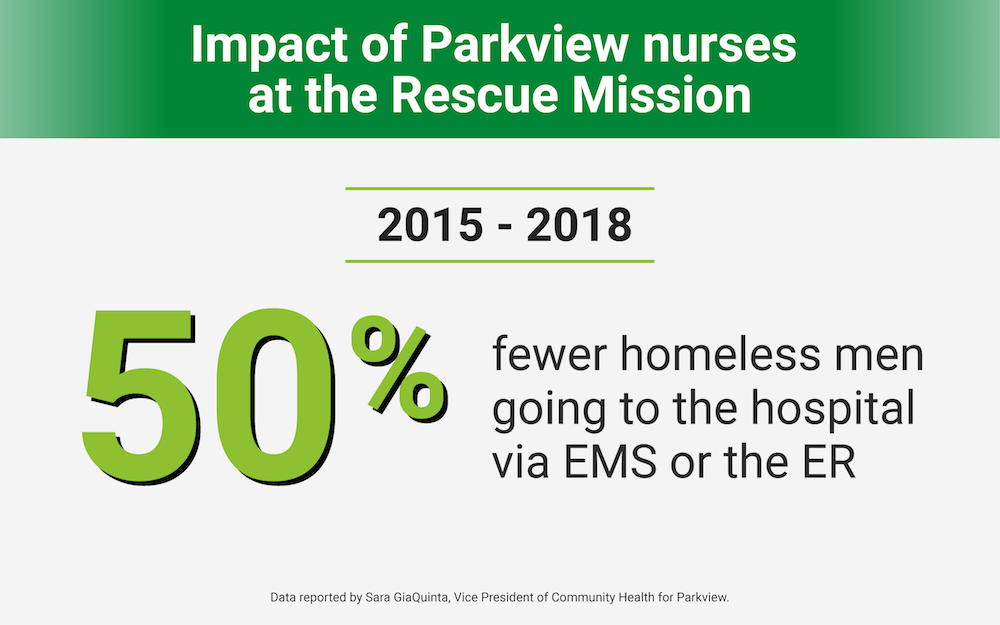 Impact of Parkview nurses at the Rescue Mission

2015 - 2018

50%

fewer homeless men going to the hospital via EMS or the ER

Data reported by Sara GiaQuinta, Vice President of Community Health for Parkview.